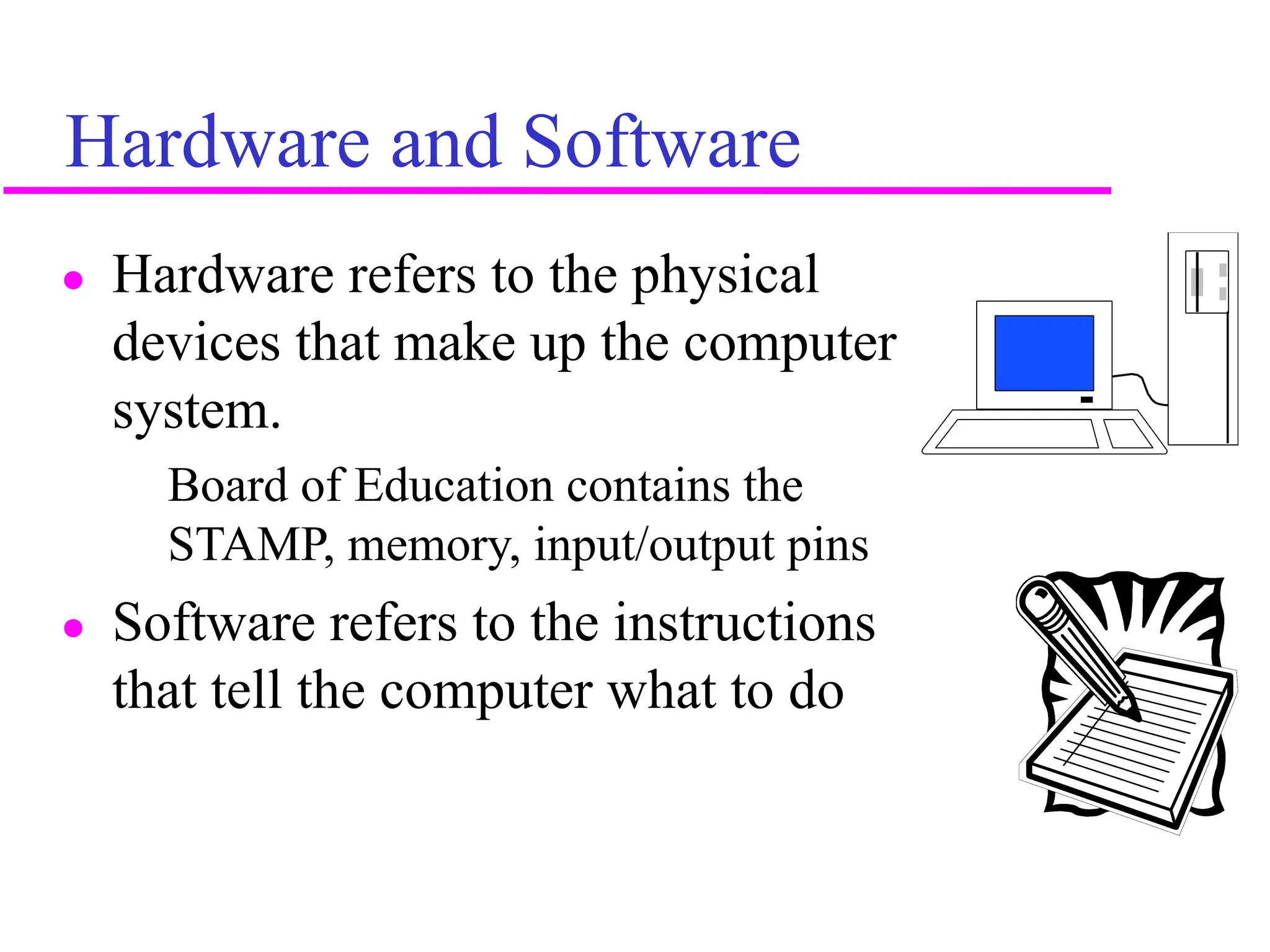 Hardware and Software

• Hardware refers to the physical devices that make up the computer system.

Board of Education contains the STAMP, memory, input/output pins

• Software refers to the instructions that tell the computer what to do